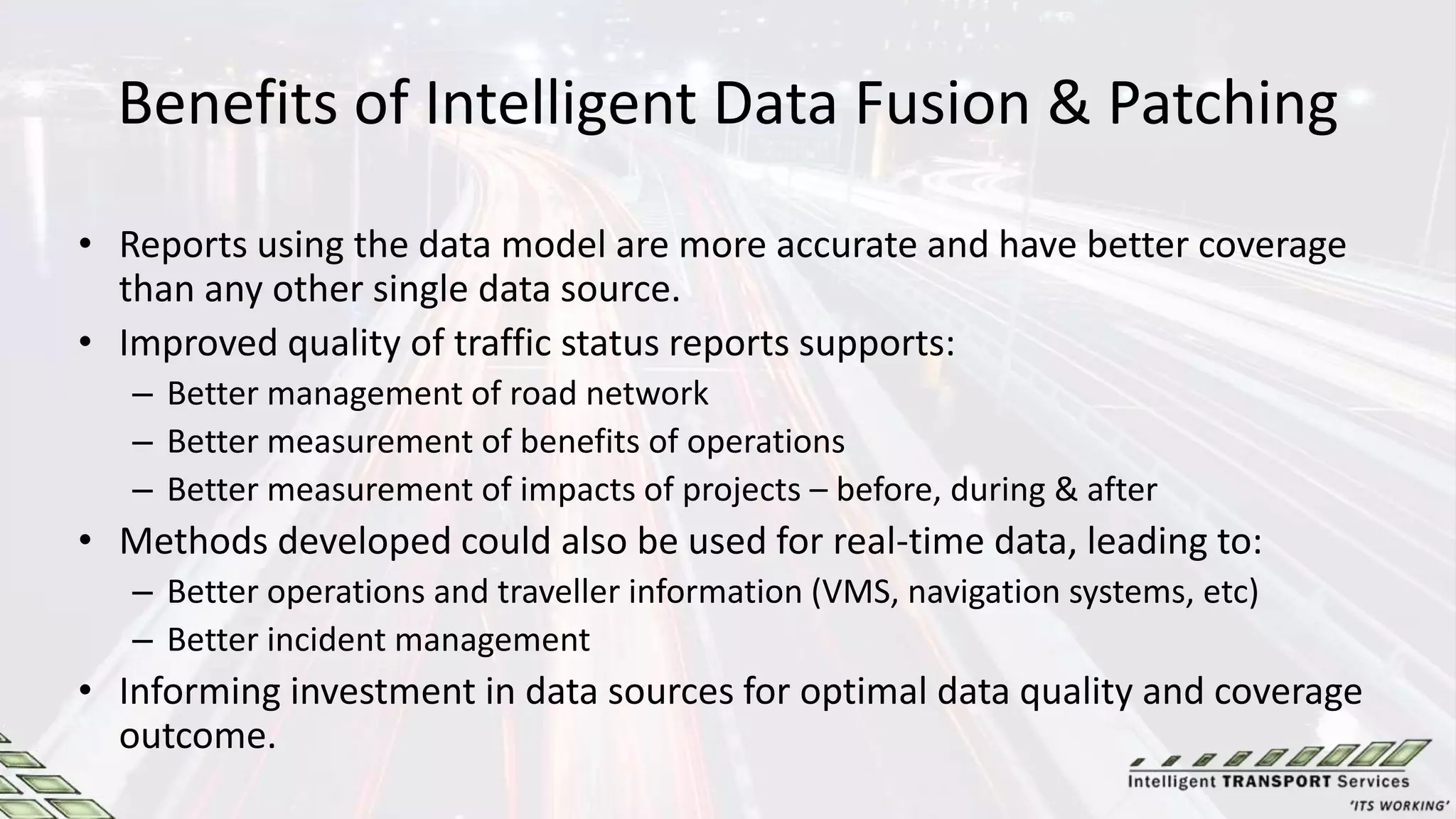 Benefits of Intelligent Data Fusion & Patching

• Reports using the data model are more accurate and have better coverage than any other single data source.
• Improved quality of traffic status reports supports:
– Better management of road network
– Better measurement of benefits of operations
– Better measurement of impacts of projects – before, during & after
• Methods developed could also be used for real-time data, leading to:
– Better operations and traveller information (VMS, navigation systems, etc)
– Better incident management
• Informing investment in data sources for optimal data quality and coverage outcome.

Intelligent TRANSPORT Services
'ITS WORKING'